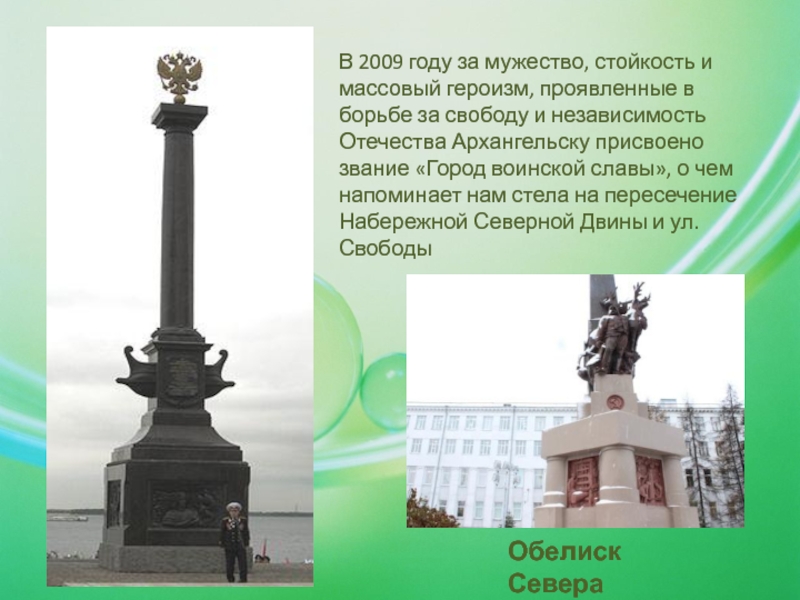 В 2009 году за мужество, стойкость и массовый героизм, проявленные в борьбе за свободу и независимость Отечества Архангельску присвоено звание «Город воинской славы», о чем напоминает нам стела на пересечение Набережной Северной Двины и ул. Свободы

Обелиск Севера